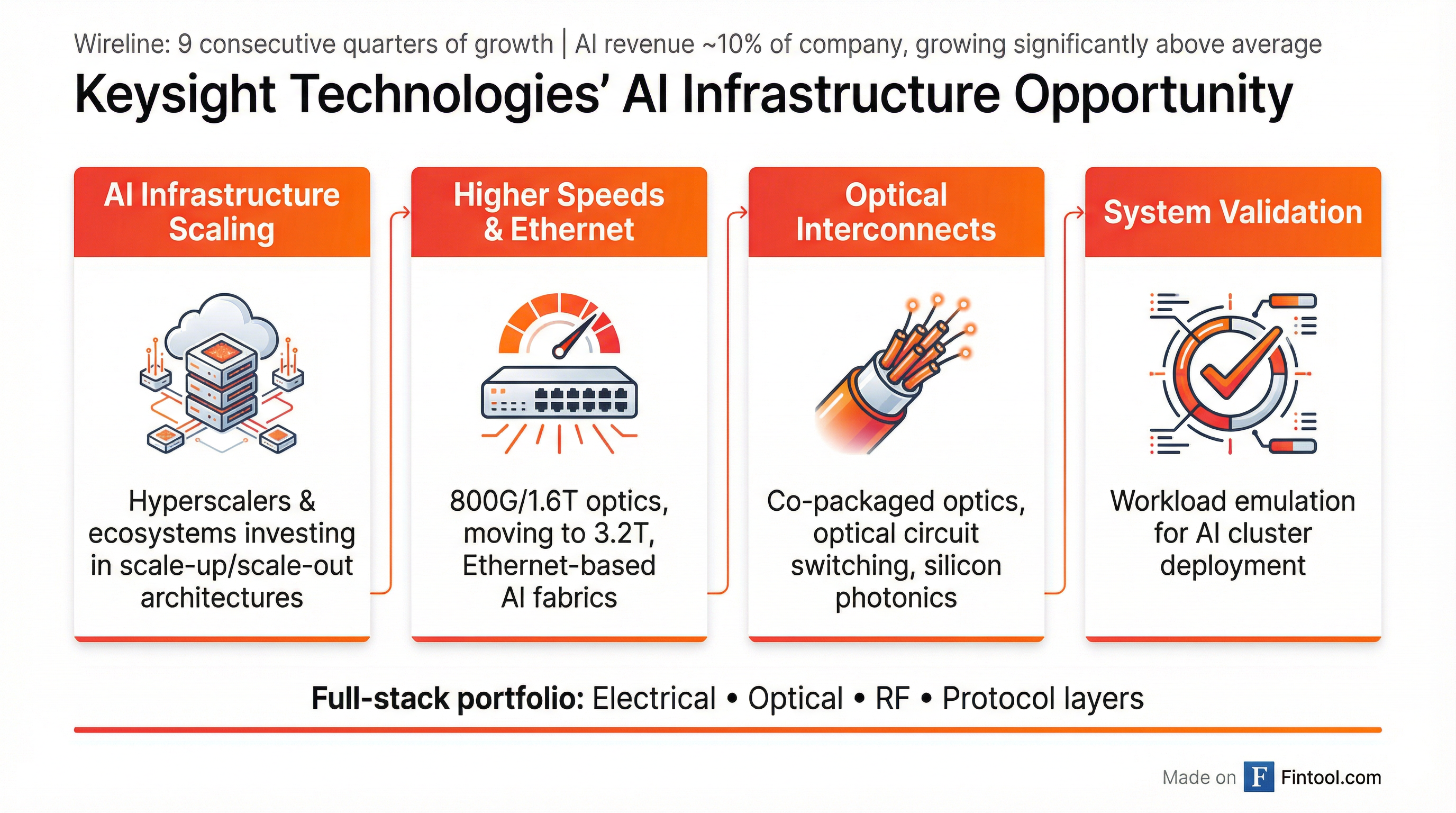 Wireline: 9 consecutive quarters of growth | AI revenue ~10% of company, growing significantly above average

Keysight Technologies' AI Infrastructure Opportunity

AI Infrastructure Scaling

Hyperscalers & ecosystems investing in scale-up/scale-out architectures

Higher Speeds & Ethernet

800G/1.6T optics, moving to 3.2T, Ethernet-based AI fabrics

Optical Interconnects

Co-packaged optics, optical circuit switching, silicon photonics

System Validation

Workload emulation for AI cluster deployment

Full-stack portfolio: Electrical • Optical • RF • Protocol layers

Made on F Fintool.com